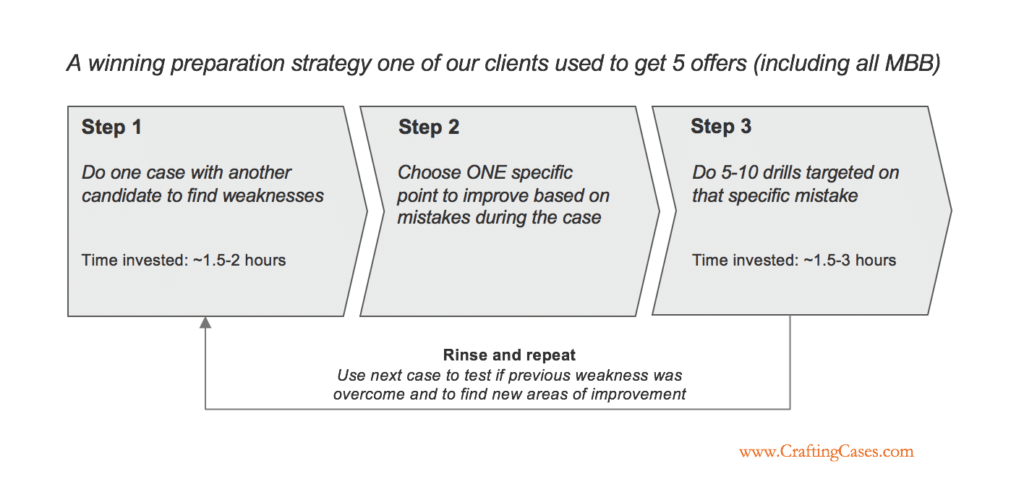 A winning preparation strategy one of our clients used to get 5 offers (including all MBB)

Step 1
Do one case with another candidate to find weaknesses

Time invested: ~1.5-2 hours

Step 2
Choose ONE specific point to improve based on mistakes during the case

Step 3
Do 5-10 drills targeted on that specific mistake

Time invested: ~1.5-3 hours

Rinse and repeat
Use next case to test if previous weakness was overcome and to find new areas of improvement

www.CraftingCases.com